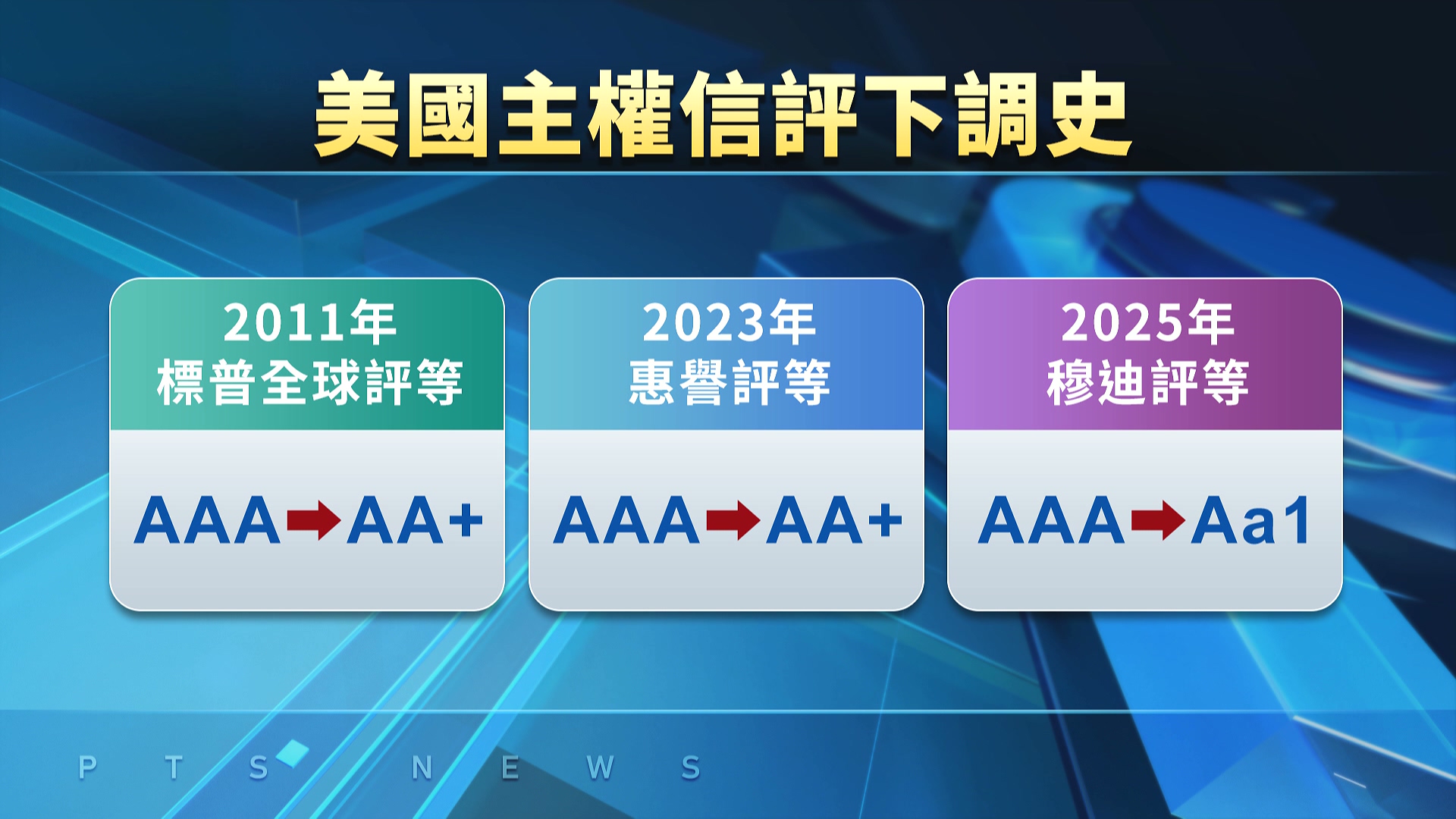 美國主權信評下調史

2011年
標普全球評等

AAA→AA+

2023年
惠譽評等

AAA→AA+

2025年
穆迪評等

AAA→Aa1

PTS NEWS